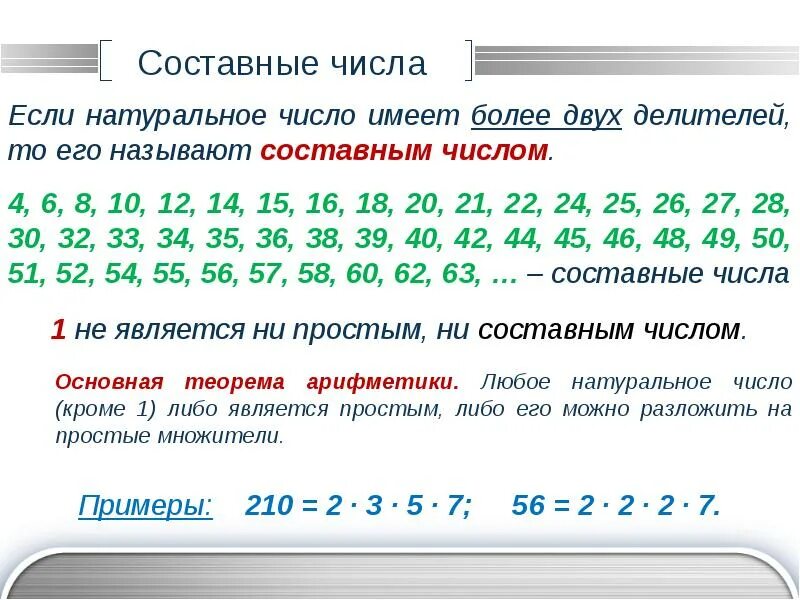 Составные числа

Если натуральное число имеет более двух делителей, то его называют составным числом.

4, 6, 8, 10, 12, 14, 15, 16, 18, 20, 21, 22, 24, 25, 26, 27, 28, 30, 32, 33, 34, 35, 36, 38, 39, 40, 42, 44, 45, 46, 48, 49, 50, 51, 52, 54, 55, 56, 57, 58, 60, 62, 63, … – составные числа

1 не является ни простым, ни составным числом.

Основная теорема арифметики. Любое натуральное число (кроме 1) либо является простым, либо его можно разложить на простые множители.

Примеры: $210 = 2 \cdot 3 \cdot 5 \cdot 7$; $56 = 2 \cdot 2 \cdot 2 \cdot 7$.